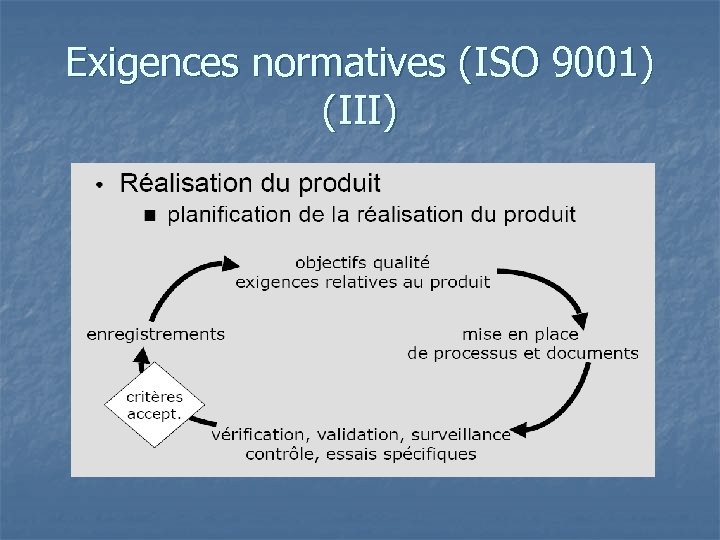 Exigences normatives (ISO 9001) (III)

• Réalisation du produit
■ planification de la réalisation du produit

objectifs qualité
exigences relatives au produit

mise en place
de processus et documents

vérification, validation, surveillance
contrôle, essais spécifiques

critères
accept.

enregistrements